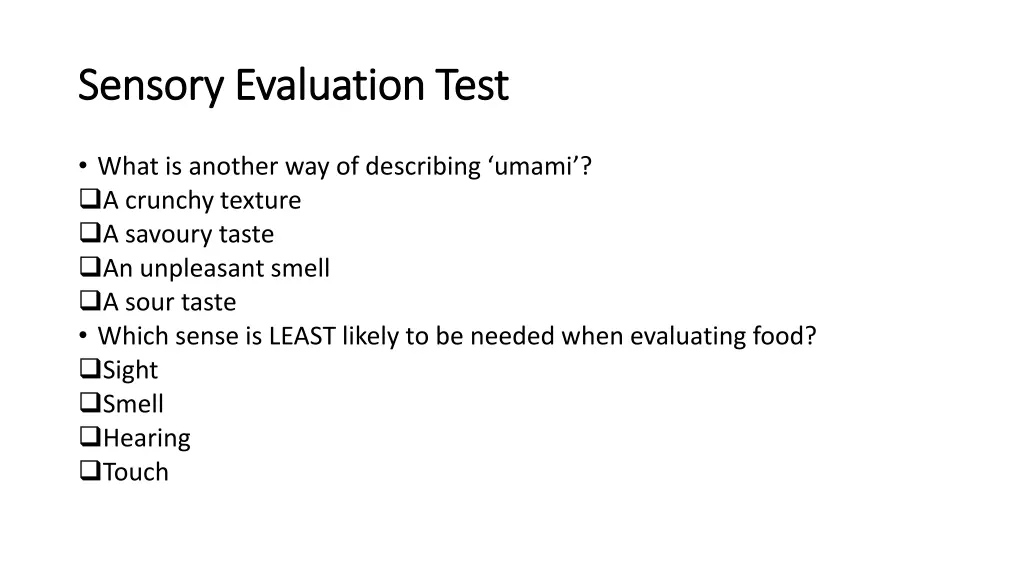 Sensory Evaluation Test

• What is another way of describing ‘umami’?
❑A crunchy texture
❑A savoury taste
❑An unpleasant smell
❑A sour taste
• Which sense is LEAST likely to be needed when evaluating food?
❑Sight
❑Smell
❑Hearing
❑Touch